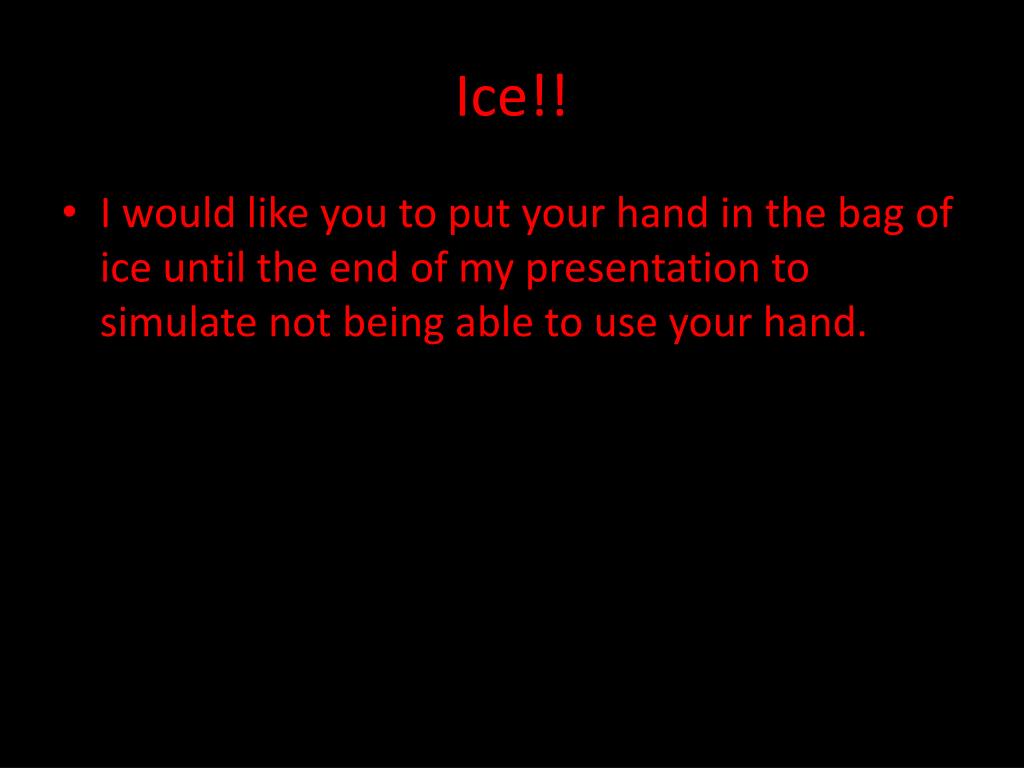 Ice!!

• I would like you to put your hand in the bag of ice until the end of my presentation to simulate not being able to use your hand.